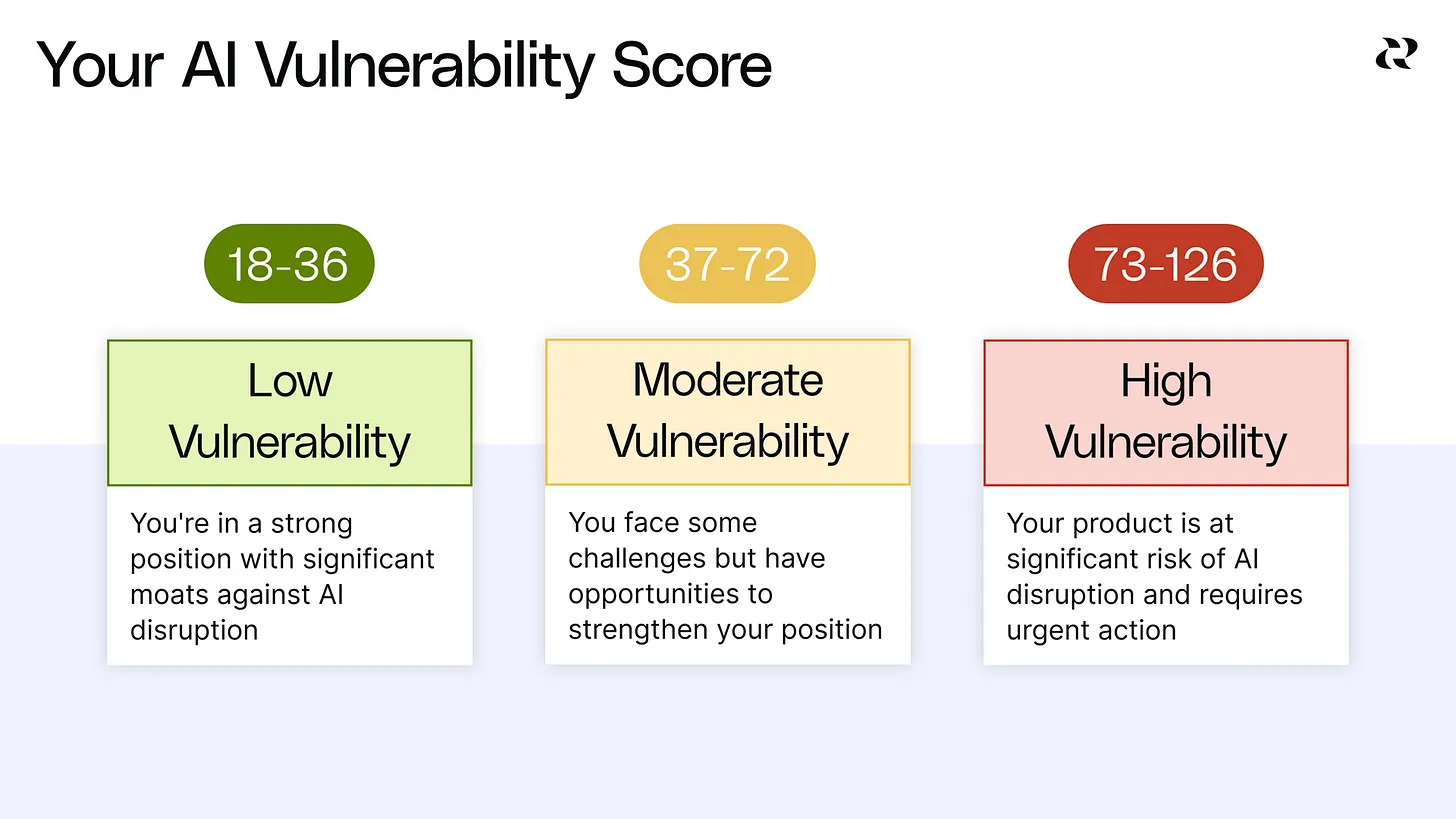 Your AI Vulnerability Score

18-36

Low Vulnerability

You're in a strong position with significant moats against AI disruption

37-72

Moderate Vulnerability

You face some challenges but have opportunities to strengthen your position

73-126

High Vulnerability

Your product is at significant risk of AI disruption and requires urgent action